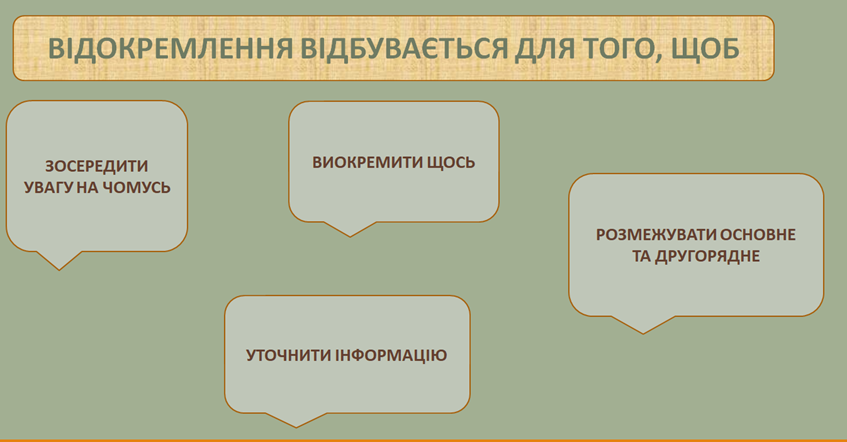 ВІДОКРЕМЛЕННЯ ВІДБУВАЄТЬСЯ ДЛЯ ТОГО, ЩОБ

ЗОСЕРЕДИТИ УВАГУ НА ЧОМУСЬ

ВИОКРЕМИТИ ЩОСЬ

РОЗМЕЖУВАТИ ОСНОВНЕ ТА ДРУГОРЯДНЕ

УТОЧНИТИ ІНФОРМАЦІЮ